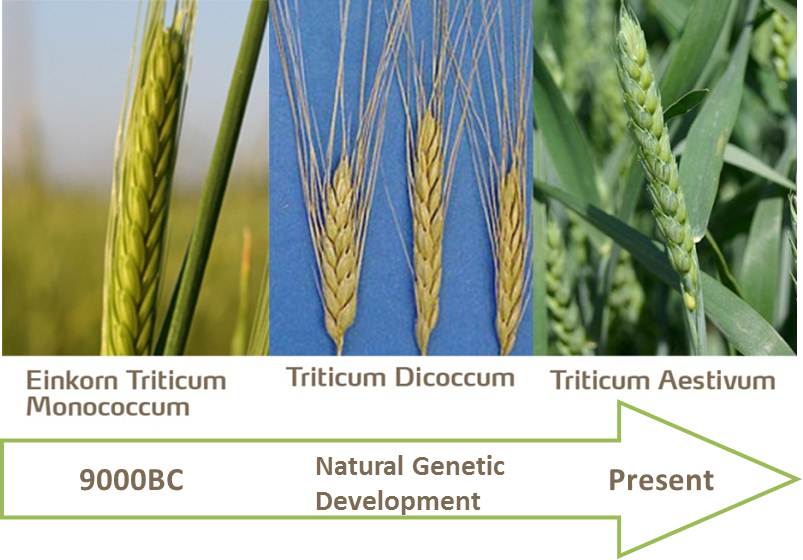 Einkorn Triticum Monococcum

Triticum Dicoccum

Triticum Aestivum

9000BC

Natural Genetic Development

Present